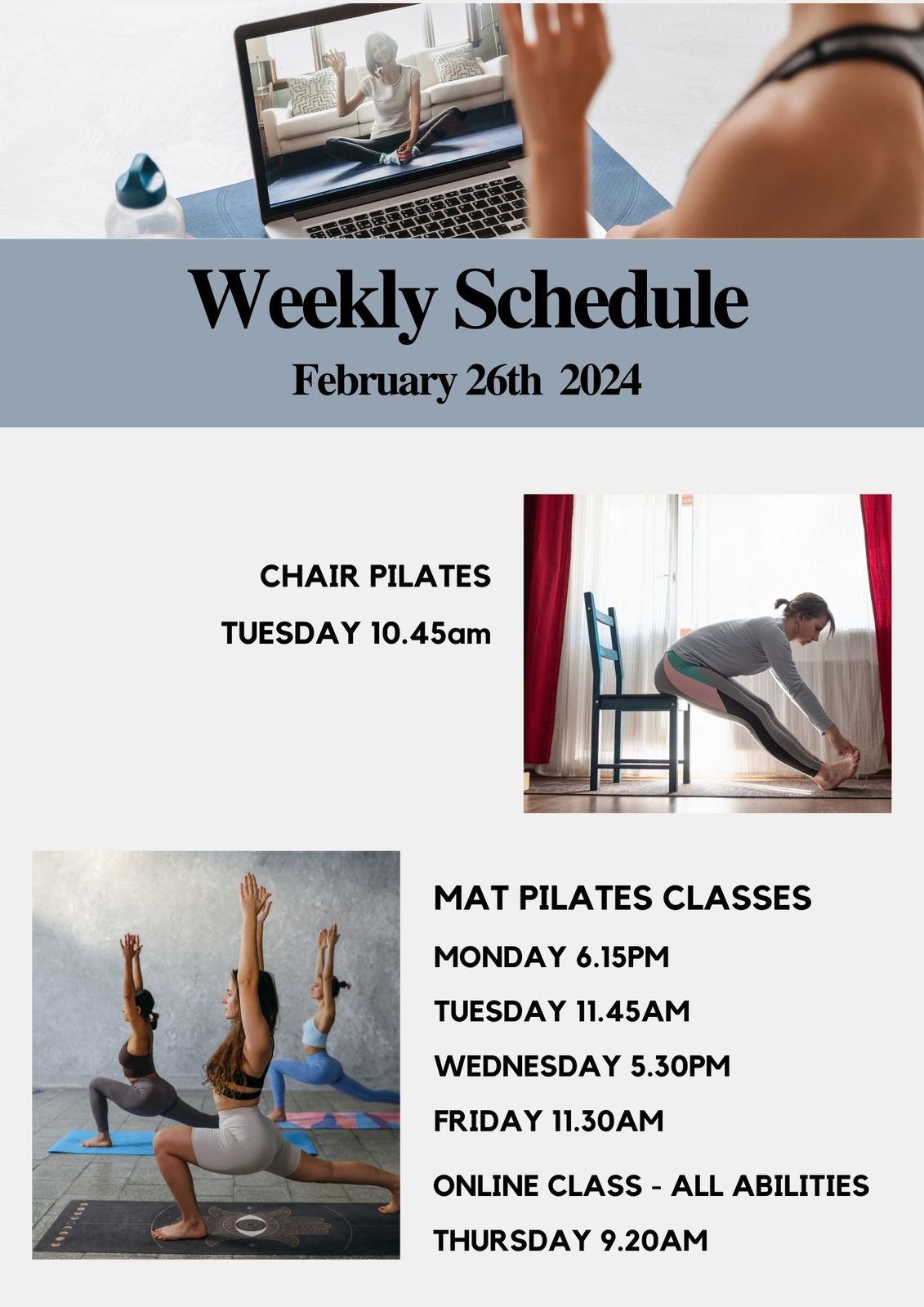 Weekly Schedule
February 26th 2024

CHAIR PILATES
TUESDAY 10.45am

MAT PILATES CLASSES
MONDAY 6.15PM
TUESDAY 11.45AM
WEDNESDAY 5.30PM
FRIDAY 11.30AM
ONLINE CLASS - ALL ABILITIES
THURSDAY 9.20AM